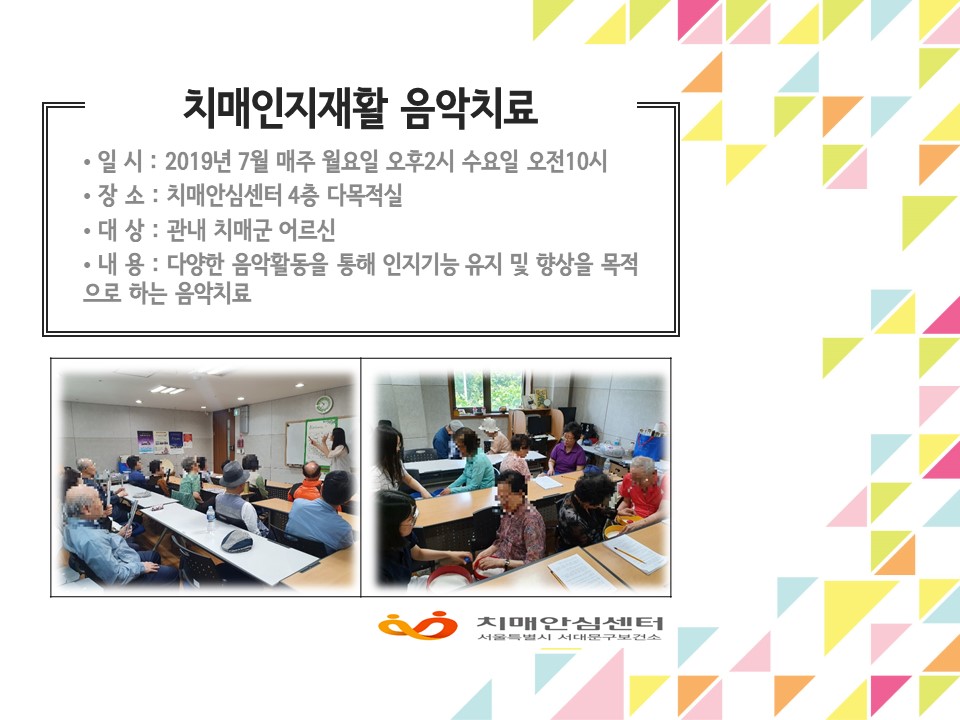 치매인지재활 음악치료

• 일 시 : 2019년 7월 매주 월요일 오후2시 수요일 오전10시
• 장 소 : 치매안심센터 4층 다목적실
• 대 상 : 관내 치매군 어르신
• 내 용 : 다양한 음악활동을 통해 인지기능 유지 및 향상을 목적으로 하는 음악치료

치매안심센터
서울특별시 서대문구보건소